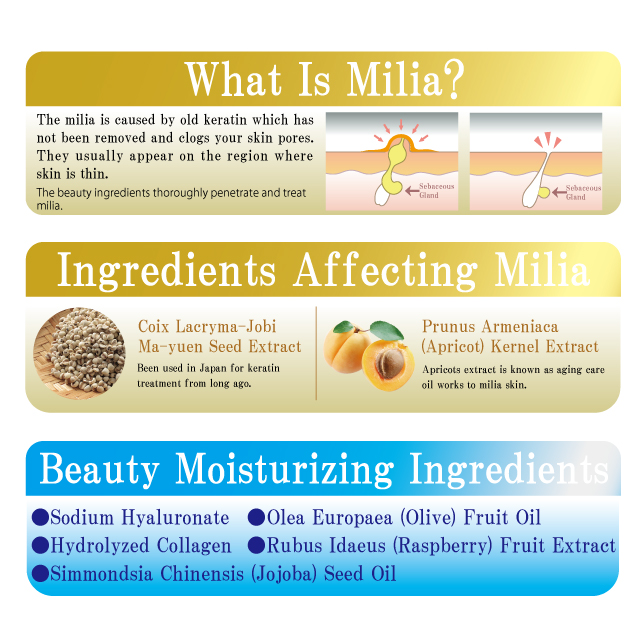 What Is Milia?

The milia is caused by old keratin which has not been removed and clogs your skin pores. They usually appear on the region where skin is thin.

The beauty ingredients thoroughly penetrate and treat milia.

Sebaceous Gland

Sebaceous Gland

Ingredients Affecting Milia

Coix Lacryma-Jobi Ma-yuen Seed Extract

Been used in Japan for keratin treatment from long ago.

Prunus Armeniaca (Apricot) Kernel Extract

Apricots extract is known as aging care oil works to milia skin.

Beauty Moisturizing Ingredients

●Sodium Hyaluronate ●Olea Europaea (Olive) Fruit Oil
●Hydrolyzed Collagen ●Rubus Idaeus (Raspberry) Fruit Extract
●Simmondsia Chinensis (Jojoba) Seed Oil